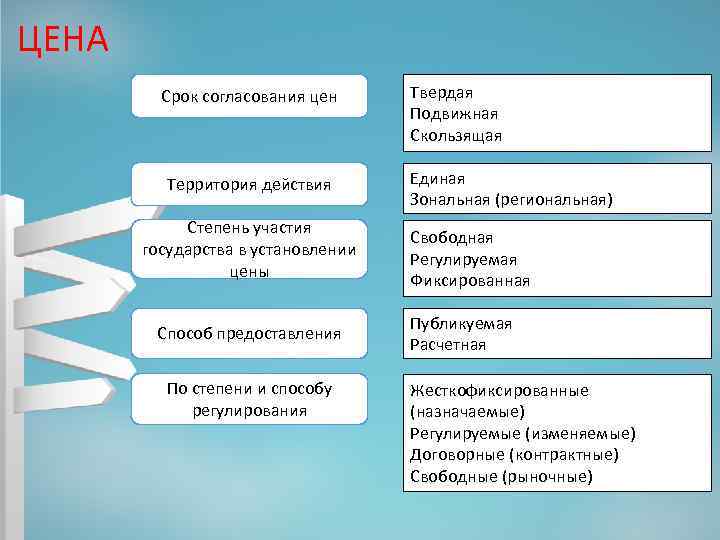 ЦЕНА

Срок согласования цен

Твердая
Подвижная
Скользящая

Территория действия

Единая
Зональная (региональная)

Степень участия государства в установлении цены

Свободная
Регулируемая
Фиксированная

Способ предоставления

Публикуемая
Расчетная

По степени и способу регулирования

Жесткофиксированные (назначаемые)
Регулируемые (изменяемые)
Договорные (контрактные)
Свободные (рыночные)